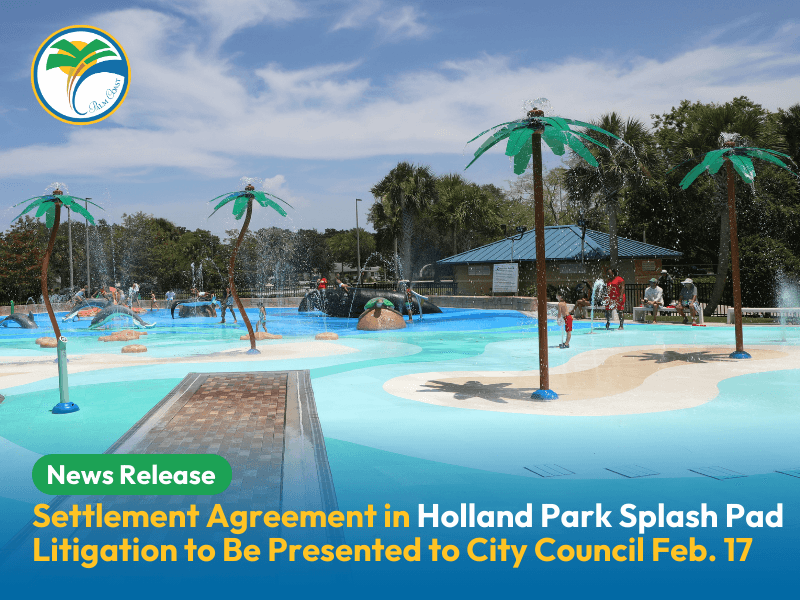 Palm Coast

News Release

Settlement Agreement in Holland Park Splash Pad Litigation to Be Presented to City Council Feb. 17